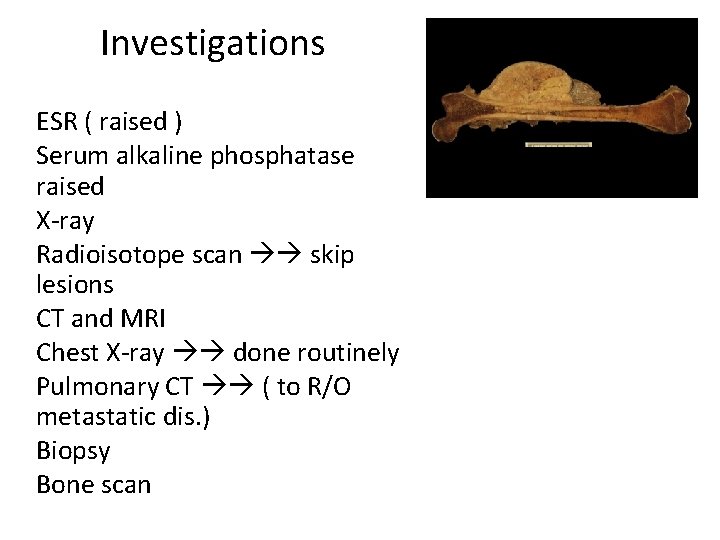 Investigations

ESR ( raised )
Serum alkaline phosphatase raised
X-ray
Radioisotope scan →→ skip lesions
CT and MRI
Chest X-ray →→ done routinely
Pulmonary CT →→ ( to R/O metastatic dis.)
Biopsy
Bone scan